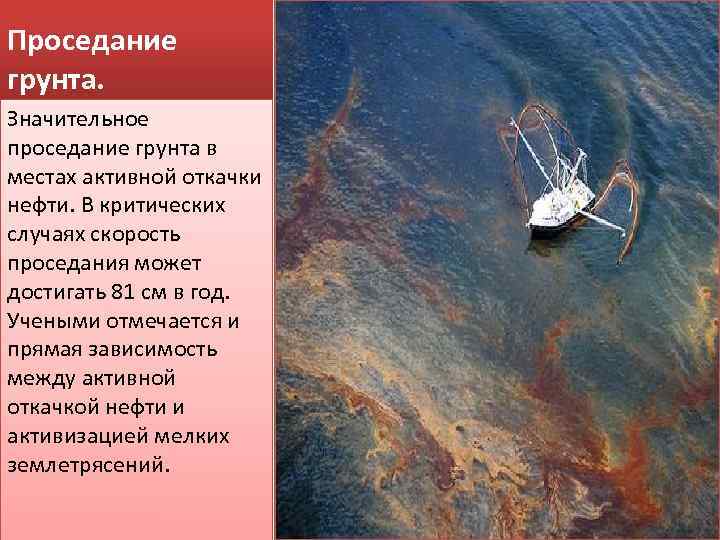 Проседание грунта.

Значительное проседание грунта в местах активной откачки нефти. В критических случаях скорость проседания может достигать 81 см в год. Учеными отмечается и прямая зависимость между активной откачкой нефти и активизацией мелких землетрясений.